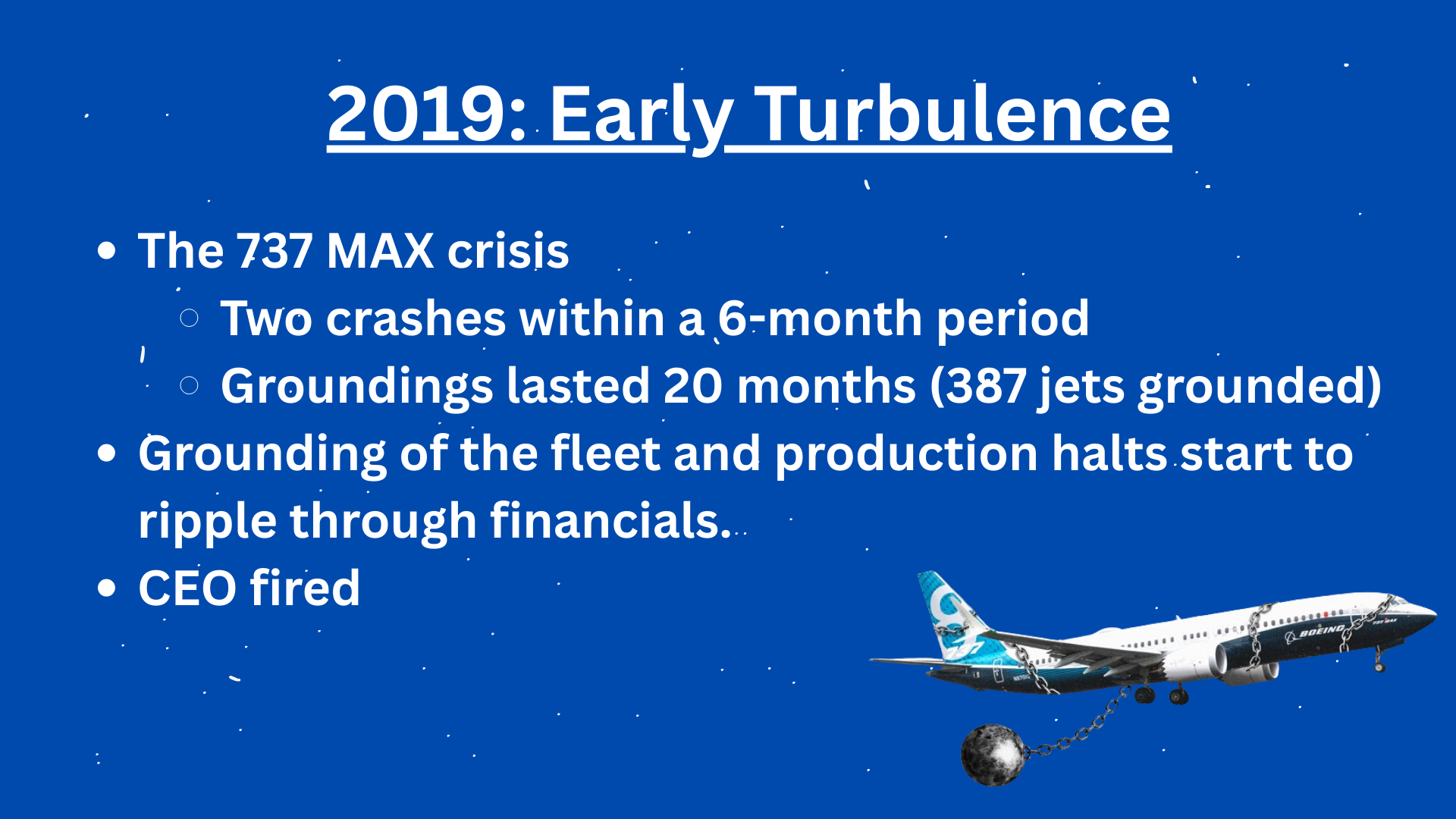 2019: Early Turbulence

- The 737 MAX crisis
  - Two crashes within a 6-month period
  - Groundings lasted 20 months (387 jets grounded)
- Grounding of the fleet and production halts start to ripple through financials.
- CEO fired

BOEING